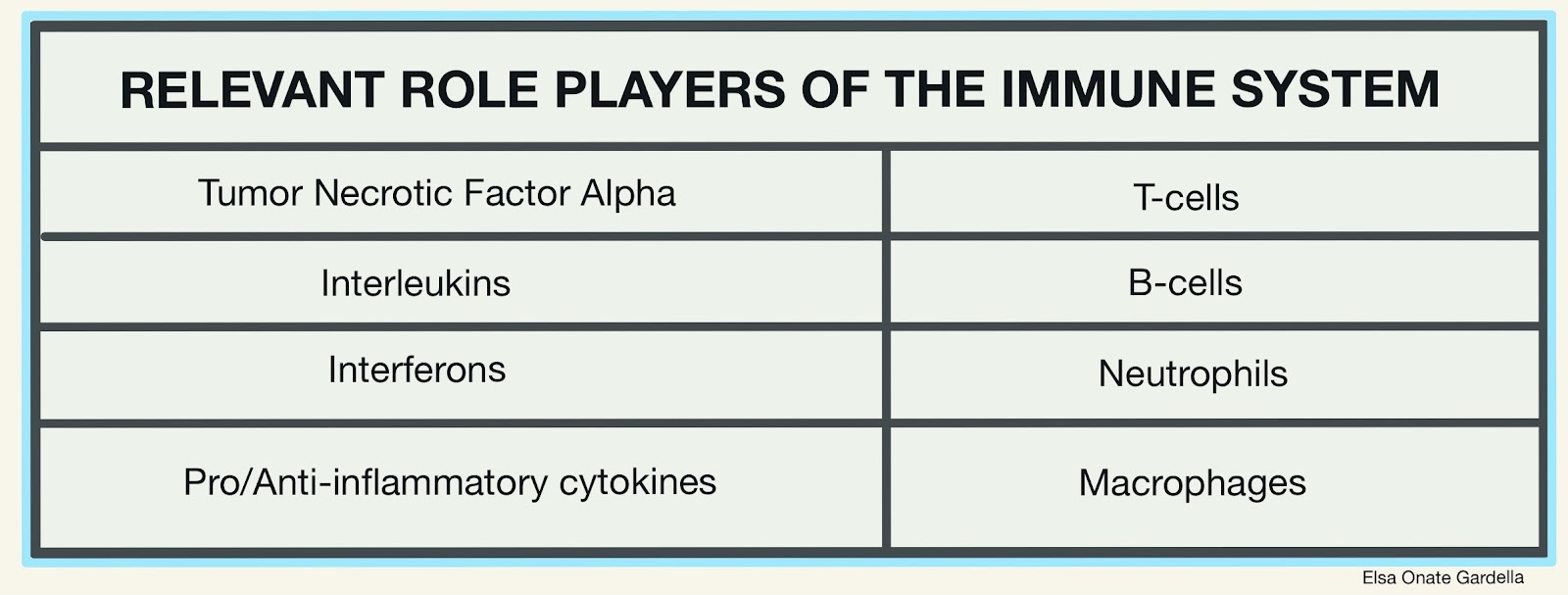 | RELEVANT ROLE PLAYERS OF THE IMMUNE SYSTEM | |
|---|---|
| Tumor Necrotic Factor Alpha | T-cells |
| Interleukins | B-cells |
| Interferons | Neutrophils |
| Pro/Anti-inflammatory cytokines | Macrophages |

Elsa Onate Gardella